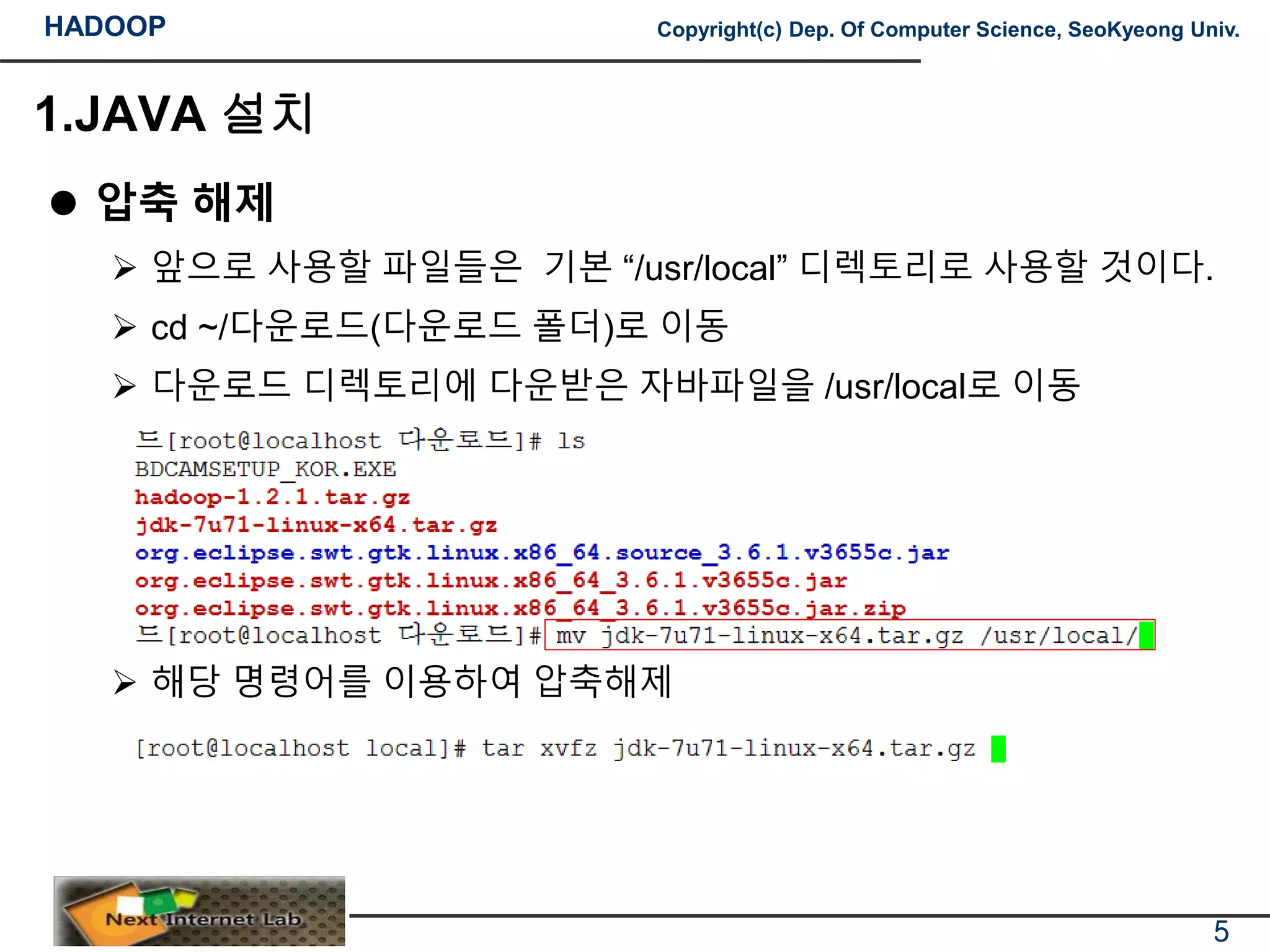 HADOOP

Copyright(c) Dep. Of Computer Science, SeoKyeong Univ.

1.JAVA 설치

● 압축 해제

➢ 앞으로 사용할 파일들은 기본 “/usr/local” 디렉토리로 사용할 것이다.

➢ cd ~/다운로드(다운로드 폴더)로 이동

➢ 다운로드 디렉토리에 다운받은 자바파일을 /usr/local로 이동

드[root@localhost 다운로드]# ls
BDCAMSETUP_KOR.EXE
hadoop-1.2.1.tar.gz
jdk-7u71-linux-x64.tar.gz
org.eclipse.swt.gtk.linux.x86_64.source_3.6.1.v3655c.jar
org.eclipse.swt.gtk.linux.x86_64_3.6.1.v3655c.jar
org.eclipse.swt.gtk.linux.x86_64_3.6.1.v3655c.jar.zip
드[root@localhost 다운로드]# mv jdk-7u71-linux-x64.tar.gz /usr/local/

➢ 해당 명령어를 이용하여 압축해제

[root@localhost local]# tar xvfz jdk-7u71-linux-x64.tar.gz

Next Internet Lab

5